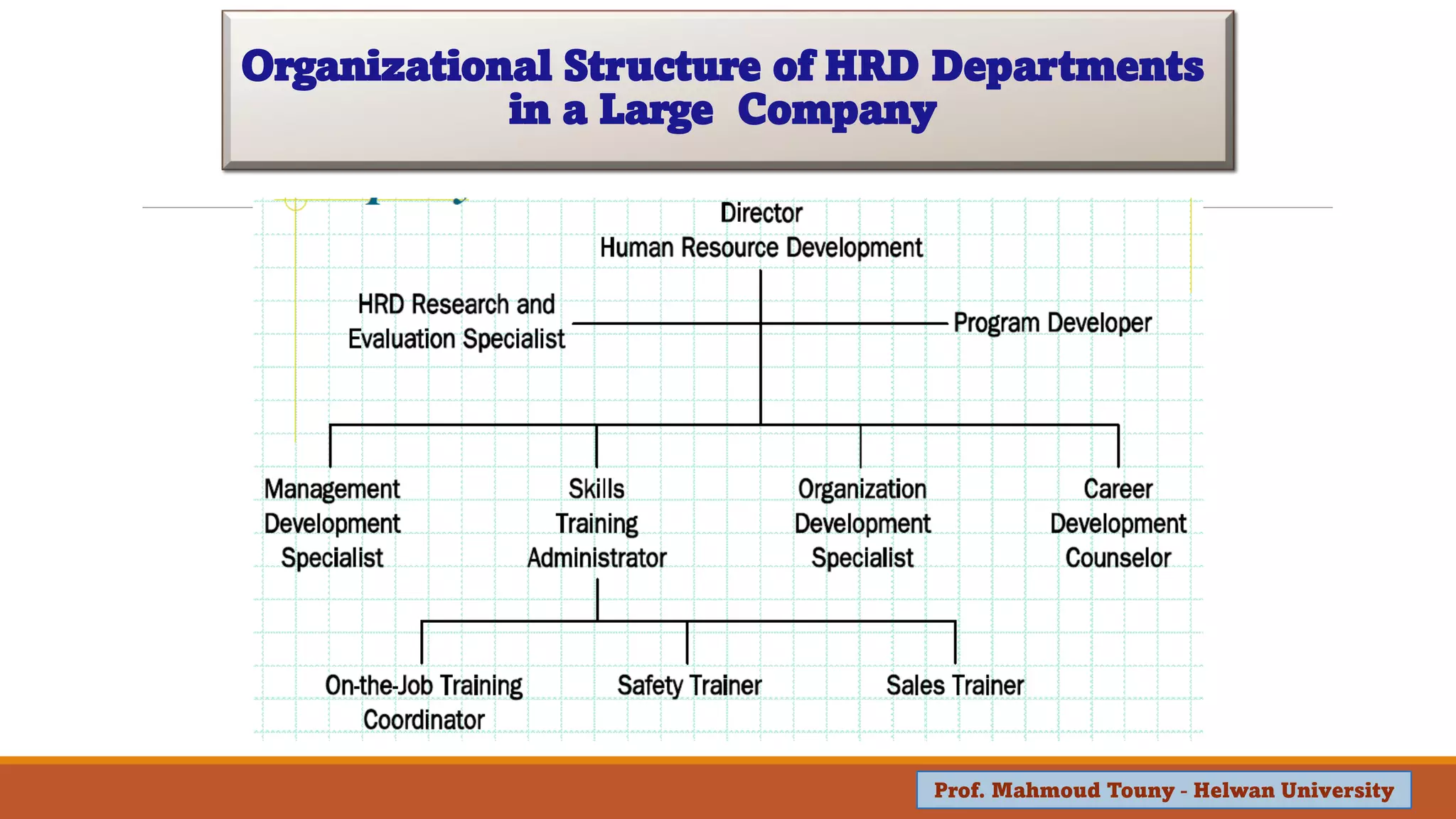 Organizational Structure of HRD Departments in a Large Company

Director
Human Resource Development

HRD Research and Evaluation Specialist

Program Developer

Management Development Specialist

Skills Training Administrator

Organization Development Specialist

Career Development Counselor

On-the-Job Training Coordinator

Safety Trainer

Sales Trainer

Prof. Mahmoud Touny - Helwan University